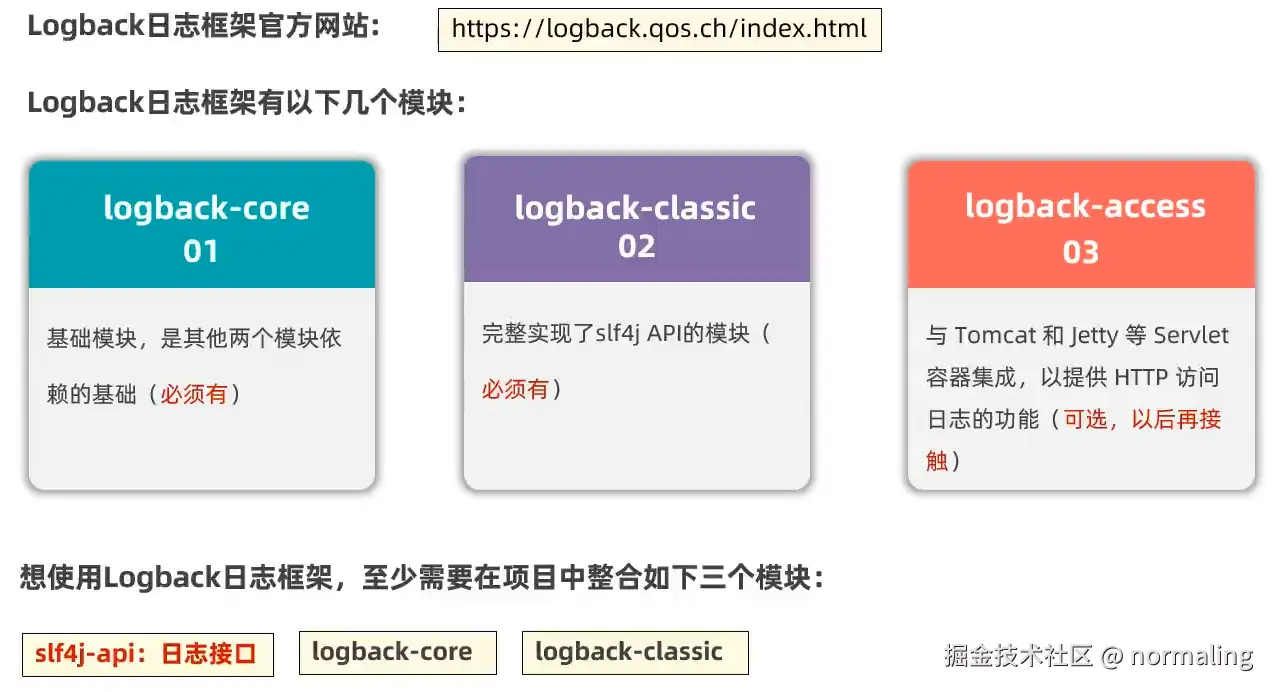 Logback日志框架官方网站： https://logback.qos.ch/index.html

Logback日志框架有以下几个模块：

logback-core
01

基础模块，是其他两个模块依赖的基础（必须有）

logback-classic
02

完整实现了slf4j API的模块（必须有）

logback-access
03

与 Tomcat 和 Jetty 等 Servlet 容器集成，以提供 HTTP 访问日志的功能（可选，以后再接触）

想使用Logback日志框架，至少需要在项目中整合如下三个模块：

slf4j-api：日志接口

logback-core

logback-classic

掘金技术社区 @ normaling